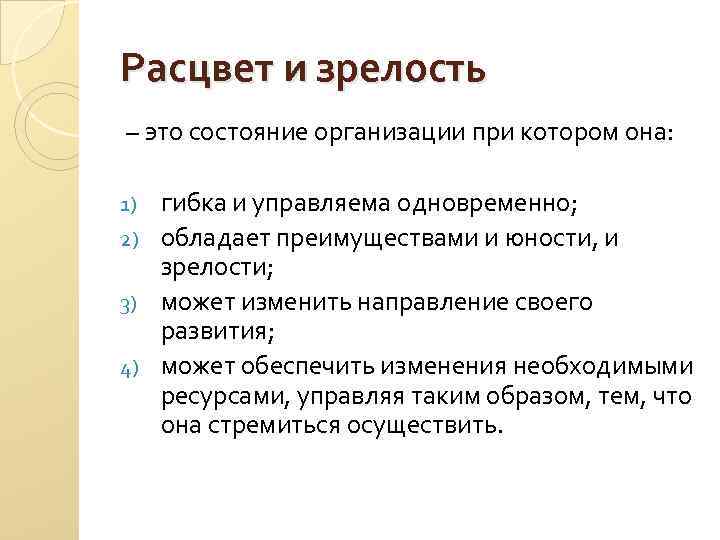 Расцвет и зрелость

– это состояние организации при котором она:

1) гибка и управляема одновременно;
2) обладает преимуществами и юности, и зрелости;
3) может изменить направление своего развития;
4) может обеспечить изменения необходимыми ресурсами, управляя таким образом, тем, что она стремиться осуществить.